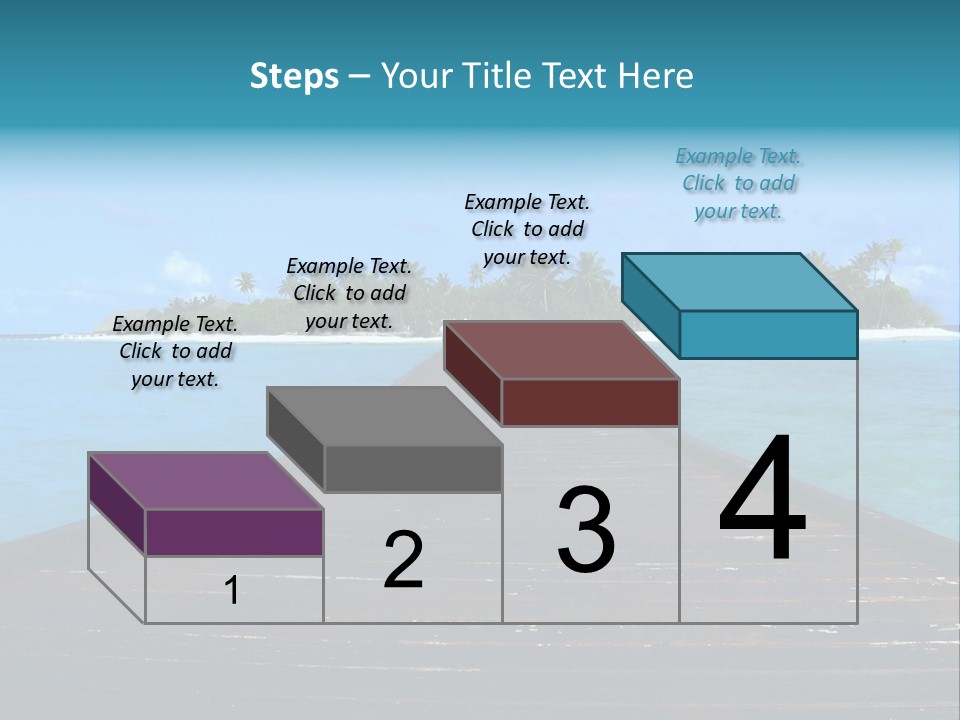 Steps – Your Title Text Here

Example Text. Click to add your text.

Example Text. Click to add your text.

Example Text. Click to add your text.

Example Text. Click to add your text.

1

2

3

4